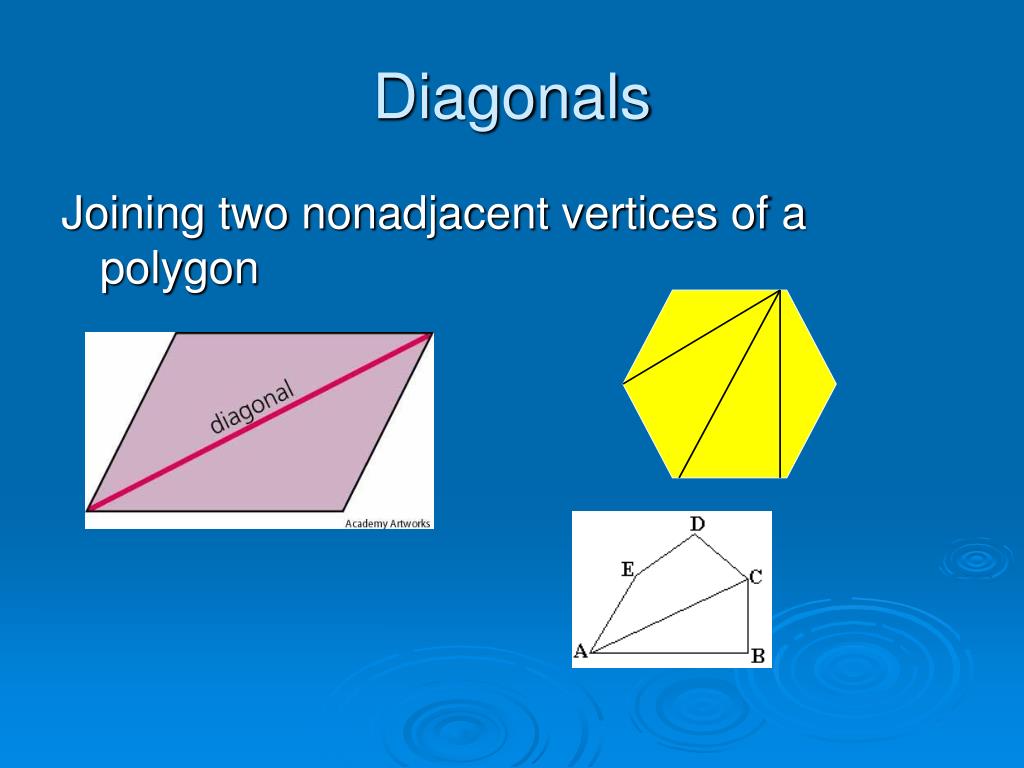 Diagonals

Joining two nonadjacent vertices of a polygon

diagonal

Academy Artworks

D
E
C
A
B